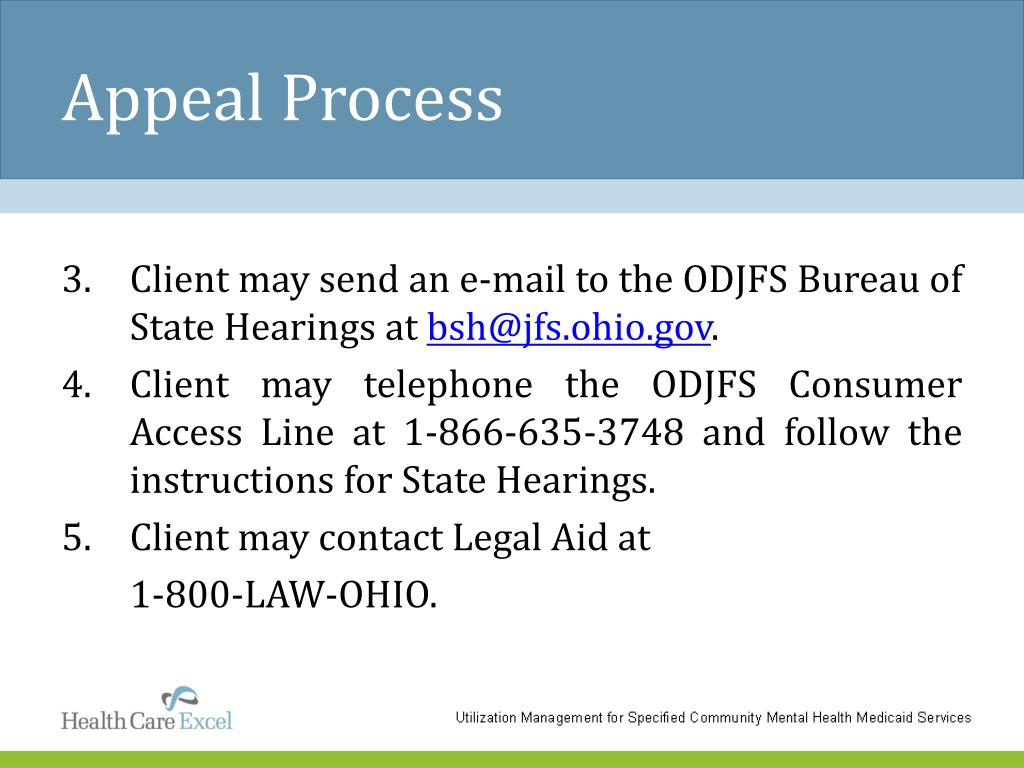 Appeal Process

3. Client may send an e-mail to the ODJFS Bureau of State Hearings at bsh@jfs.ohio.gov.

4. Client may telephone the ODJFS Consumer Access Line at 1-866-635-3748 and follow the instructions for State Hearings.

5. Client may contact Legal Aid at

1-800-LAW-OHIO.

Health Care Excel

Utilization Management for Specified Community Mental Health Medicaid Services